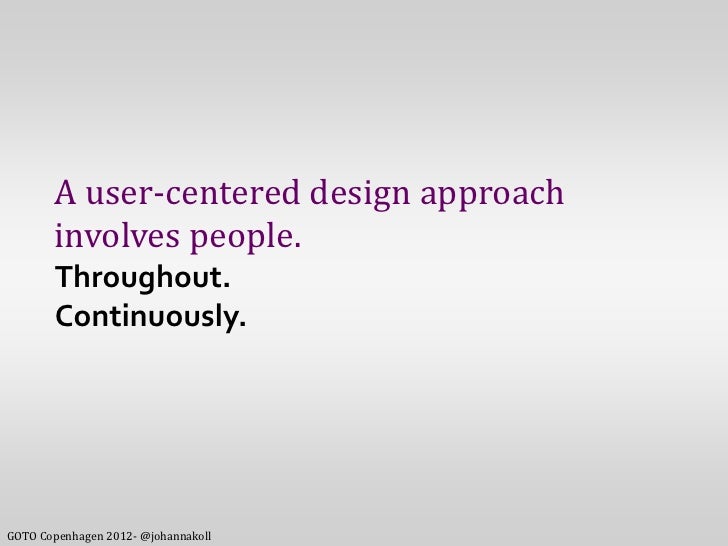 A user-centered design approach involves people.
Throughout.
Continuously.

GOTO Copenhagen 2012- @johannakoll